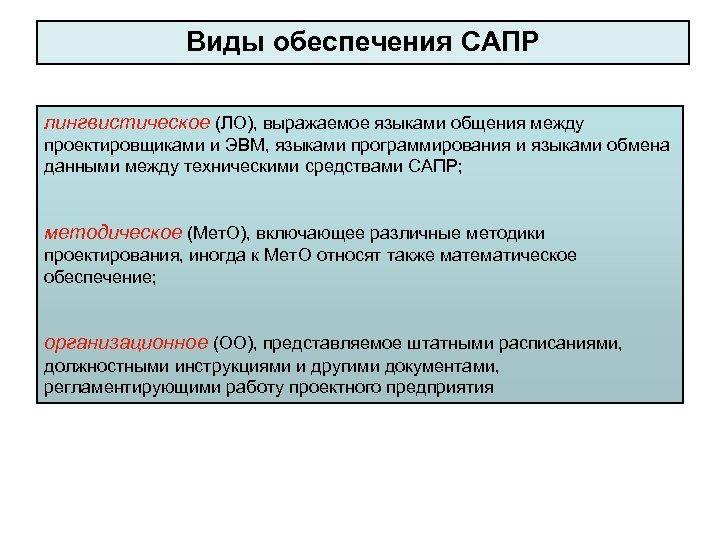 Виды обеспечения САПР

лингвистическое (ЛО), выражаемое языками общения между проектировщиками и ЭВМ, языками программирования и языками обмена данными между техническими средствами САПР;

методическое (МетО), включающее различные методики проектирования, иногда к МетО относят также математическое обеспечение;

организационное (ОО), представляемое штатными расписаниями, должностными инструкциями и другими документами, регламентирующими работу проектного предприятия